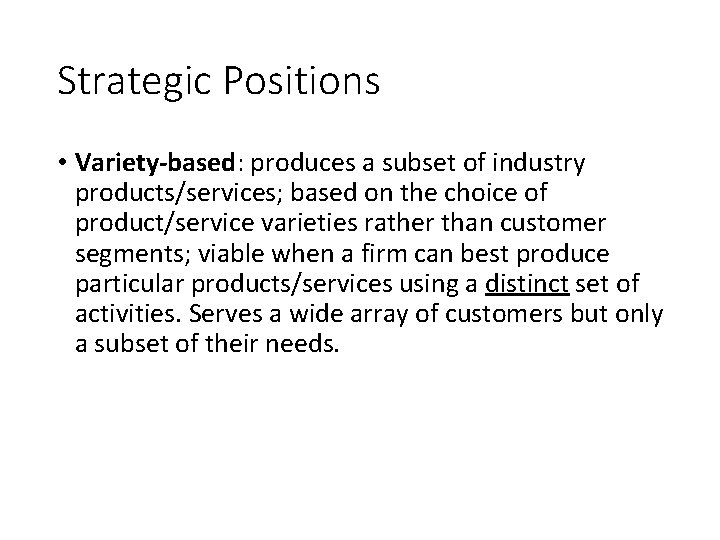 Strategic Positions

• Variety-based: produces a subset of industry products/services; based on the choice of product/service varieties rather than customer segments; viable when a firm can best produce particular products/services using a distinct set of activities. Serves a wide array of customers but only a subset of their needs.